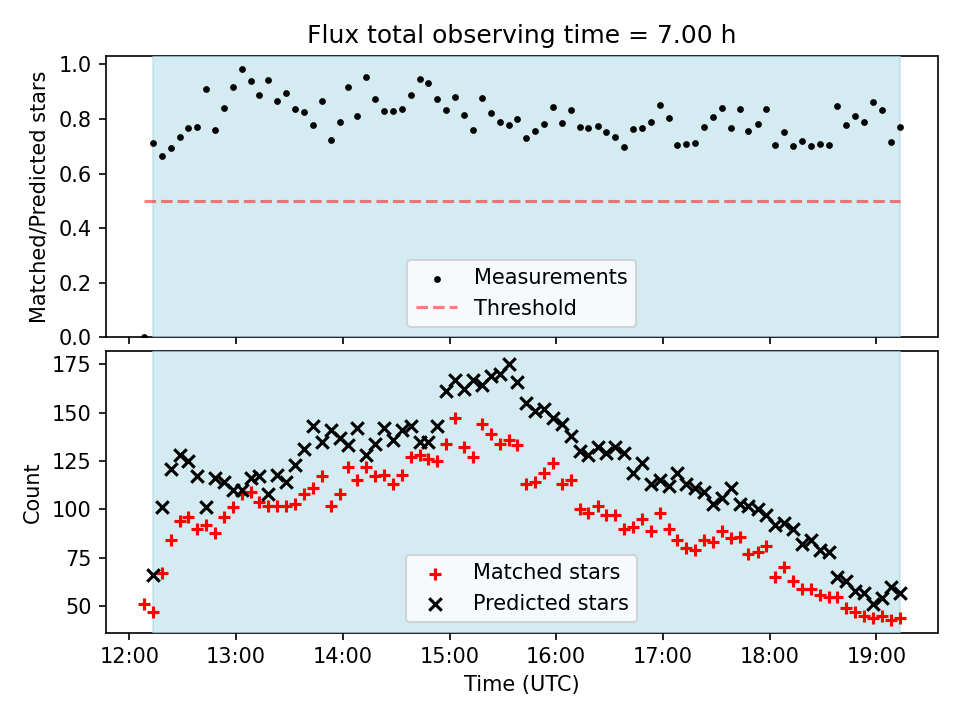 Flux total observing time = 7.00 h

Matched/Predicted stars

1.0
0.8
0.6
0.4
0.2
0.0

Measurements
Threshold

Count

175
150
125
100
75
50

Matched stars
Predicted stars

12:00 13:00 14:00 15:00 16:00 17:00 18:00 19:00

Time (UTC)